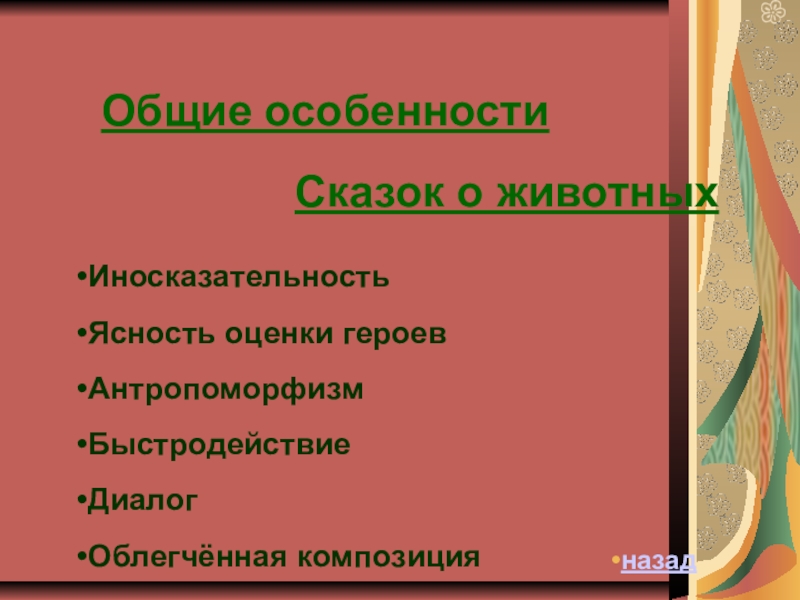 Общие особенности

Сказок о животных

•Иносказательность

•Ясность оценки героев

•Антропоморфизм

•Быстродействие

•Диалог

•Облегчённая композиция

•назад